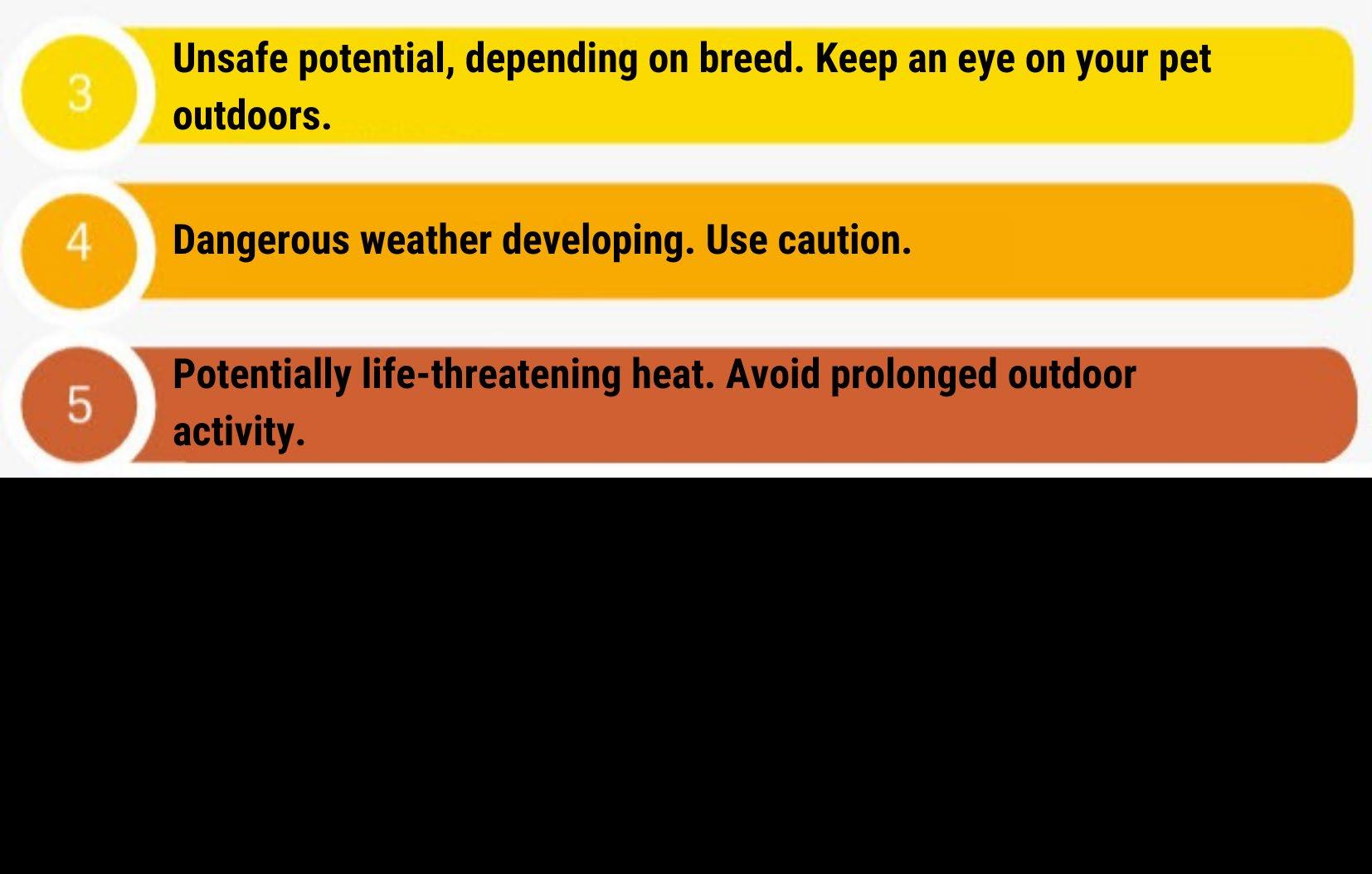 3
Unsafe potential, depending on breed. Keep an eye on your pet outdoors.

4
Dangerous weather developing. Use caution.

5
Potentially life-threatening heat. Avoid prolonged outdoor activity.